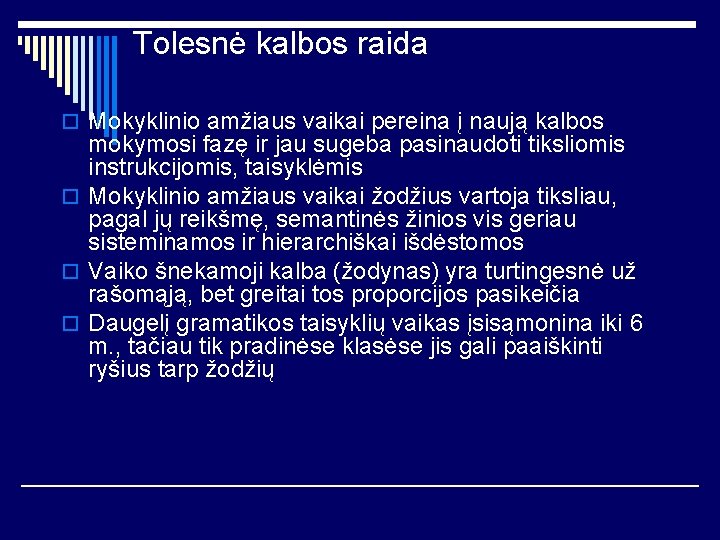 Tolesnė kalbos raida

Mokyklinio amžiaus vaikai pereina į naują kalbos mokymosi fazę ir jau sugeba pasinaudoti tiksliomis instrukcijomis, taisyklėmis

Mokyklinio amžiaus vaikai žodžius vartoja tiksliau, pagal jų reikšmę, semantinės žinios vis geriau sisteminamos ir hierarchiškai išdėstomos

Vaiko šnekamoji kalba (žodynas) yra turtingesnė už rašomąją, bet greitai tos proporcijos pasikeičia

Daugelį gramatikos taisyklių vaikas įsisąmonina iki 6 m., tačiau tik pradinėse klasėse jis gali paaiškinti ryšius tarp žodžių